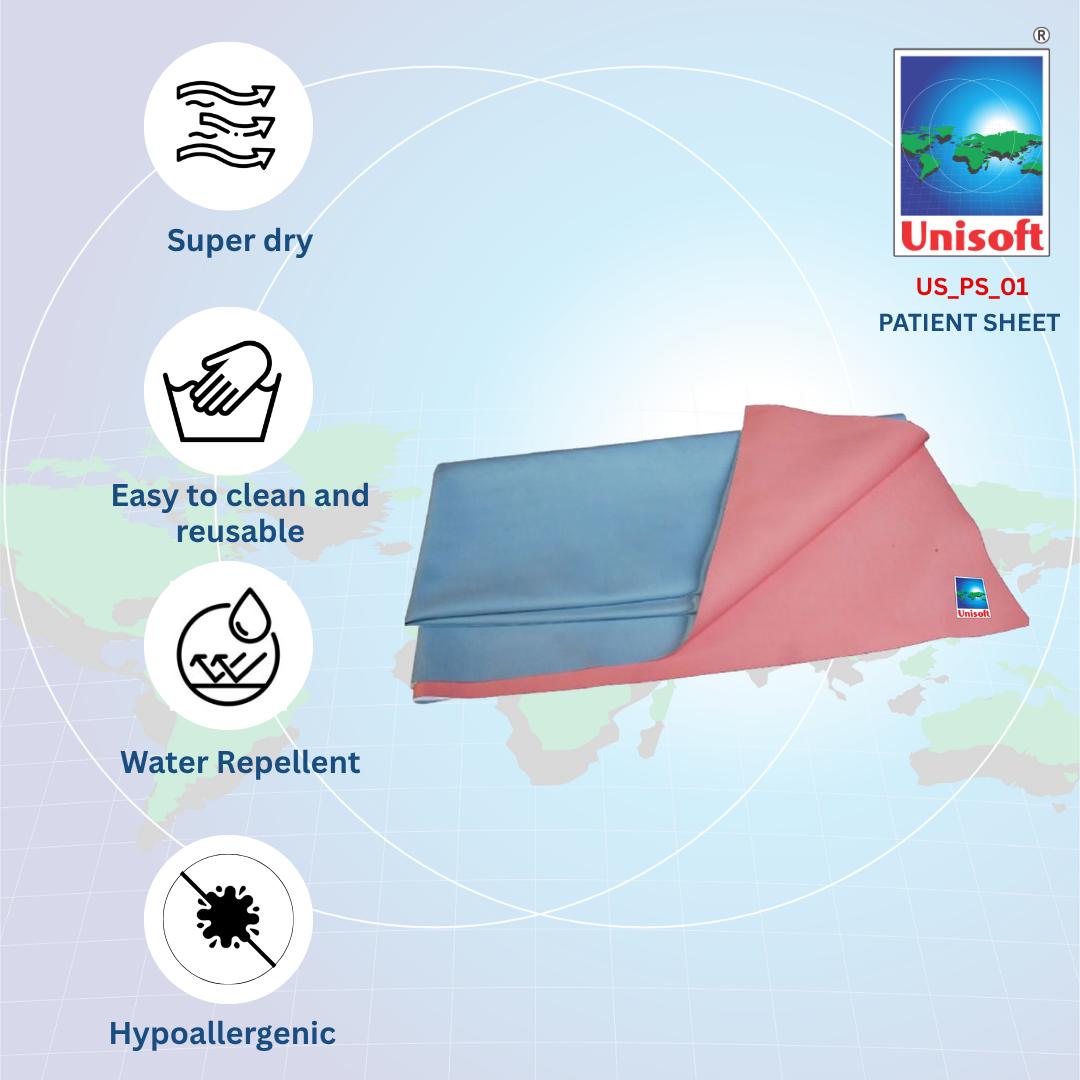 Super dry

Easy to clean and reusable

Water Repellent

Hypoallergenic

®

Unisoft

US_PS_01

PATIENT SHEET

Unisoft